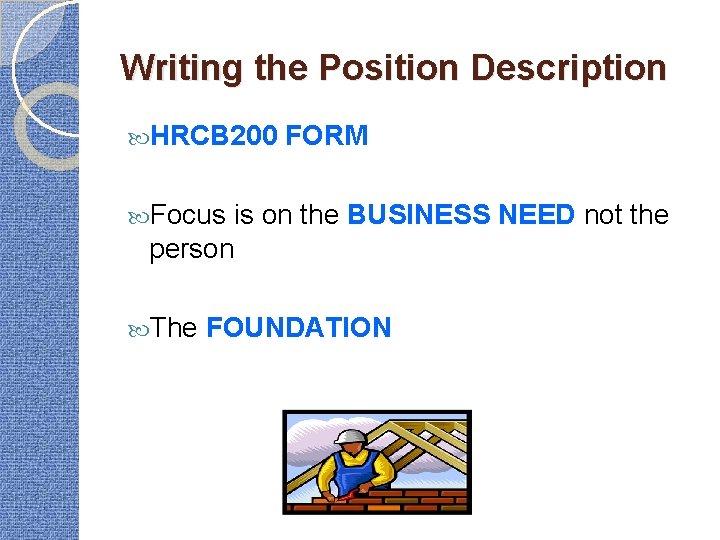 Writing the Position Description

HRCB200 FORM

Focus is on the BUSINESS NEED not the person

The FOUNDATION